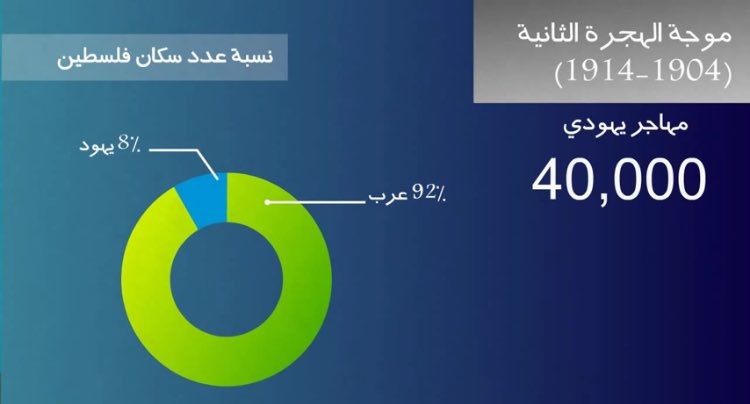 موجة الهجرة الثانية
(1914-1904)

مهاجر يهودي

40,000

نسبة عدد سكان فلسطين

8٪ يهود

92٪ عرب